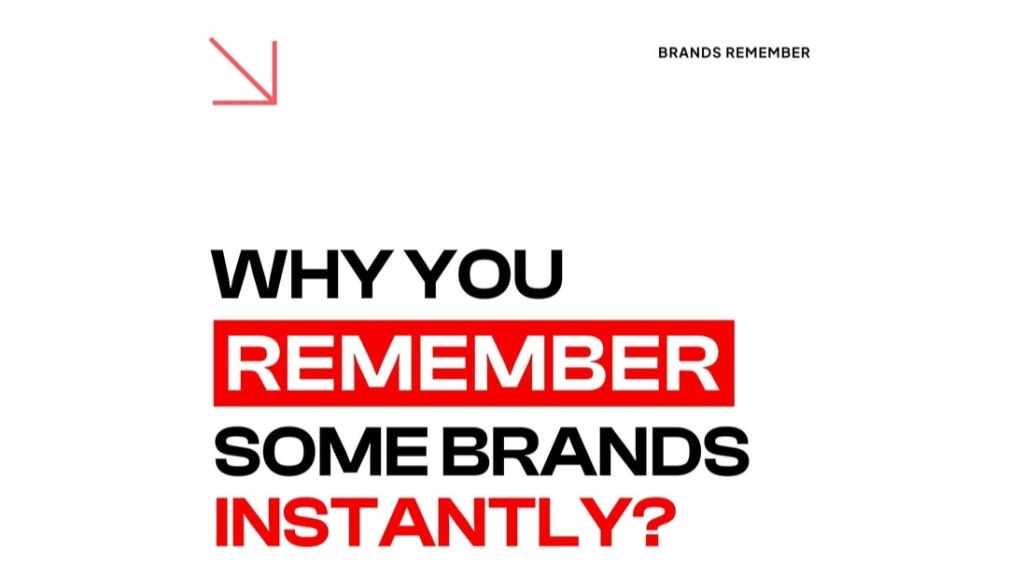 BRANDS REMEMBER

WHY YOU REMEMBER SOME BRANDS INSTANTLY?